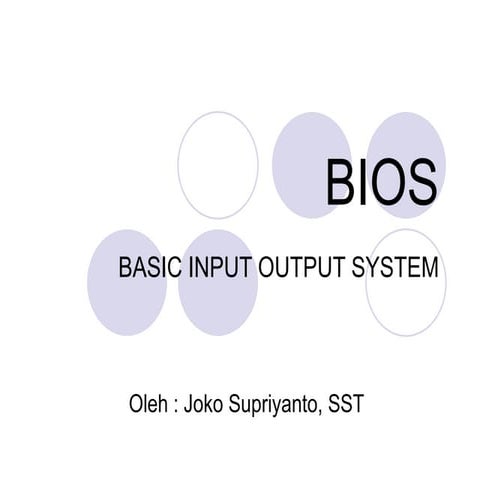 BIOS

BASIC INPUT OUTPUT SYSTEM

Oleh : Joko Supriyanto, SST